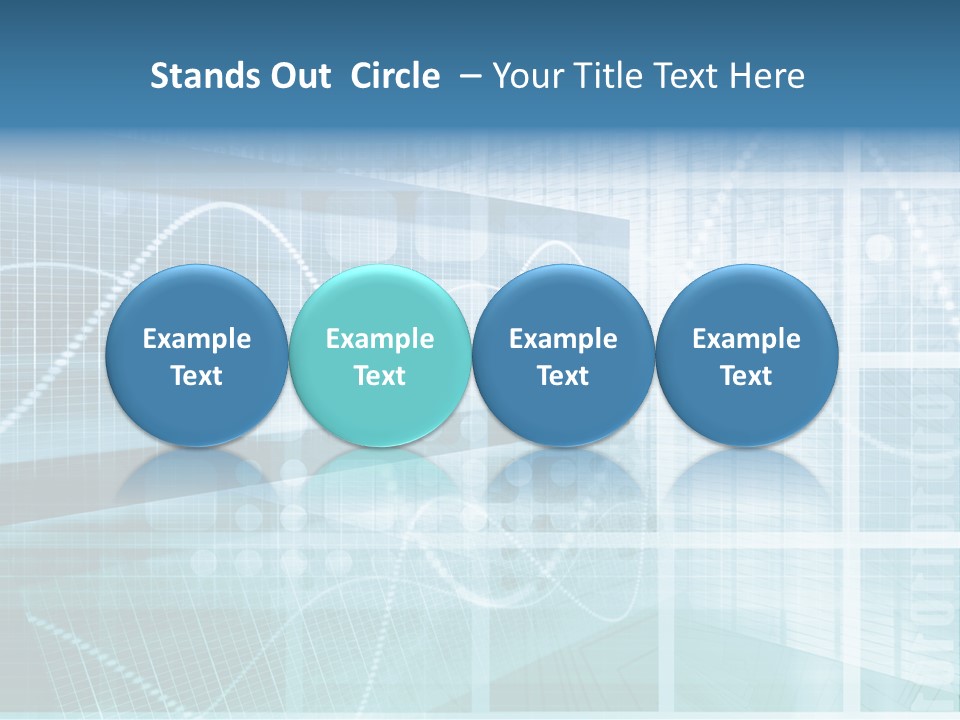 Stands Out Circle – Your Title Text Here

Example Text

Example Text

Example Text

Example Text